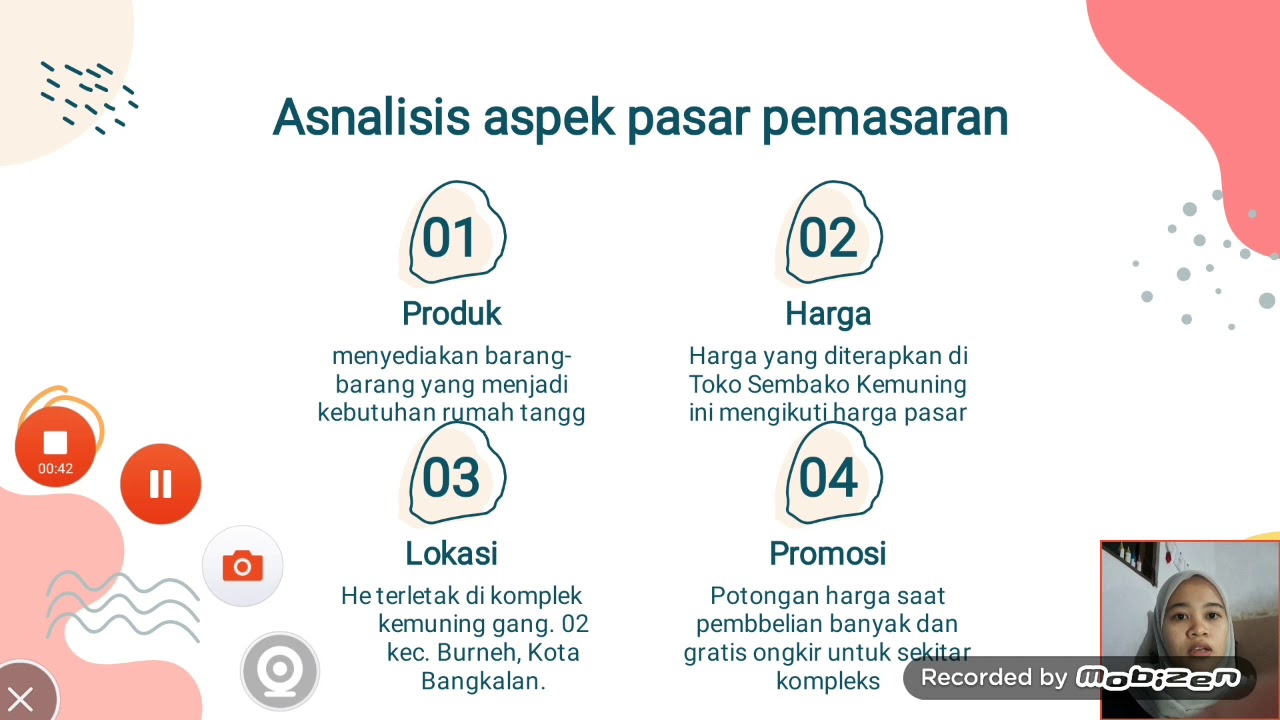 Asnalisis aspek pasar pemasaran

01

Produk

menyediakan barang-barang yang menjadi kebutuhan rumah tangg

02

Harga

Harga yang diterapkan di Toko Sembako Kemuning ini mengikuti harga pasar

03

Lokasi

He terletak di komplek kemuning gang. 02 kec. Burneh, Kota Bangkalan.

04

Promosi

Potongan harga saat pembbelian banyak dan gratis ongkir untuk sekitar kompleks

00:42

Recorded by Mobizen